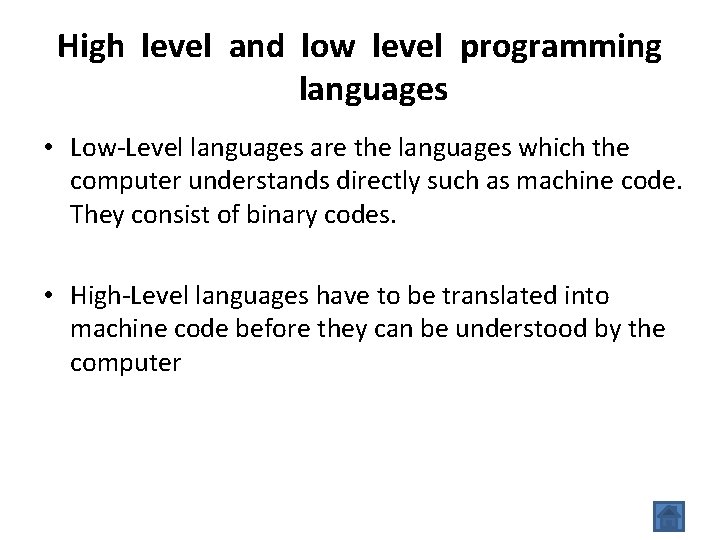 High level and low level programming languages

• Low-Level languages are the languages which the computer understands directly such as machine code. They consist of binary codes.

• High-Level languages have to be translated into machine code before they can be understood by the computer